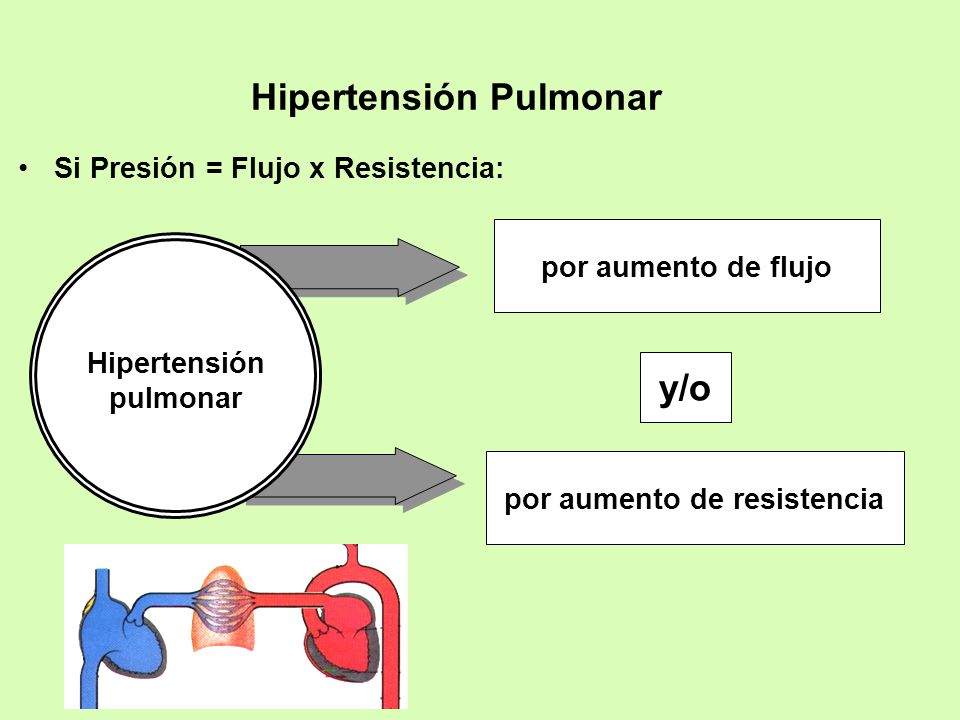 Hipertensión Pulmonar

• Si Presión = Flujo x Resistencia:

Hipertensión pulmonar

por aumento de flujo

y/o

por aumento de resistencia